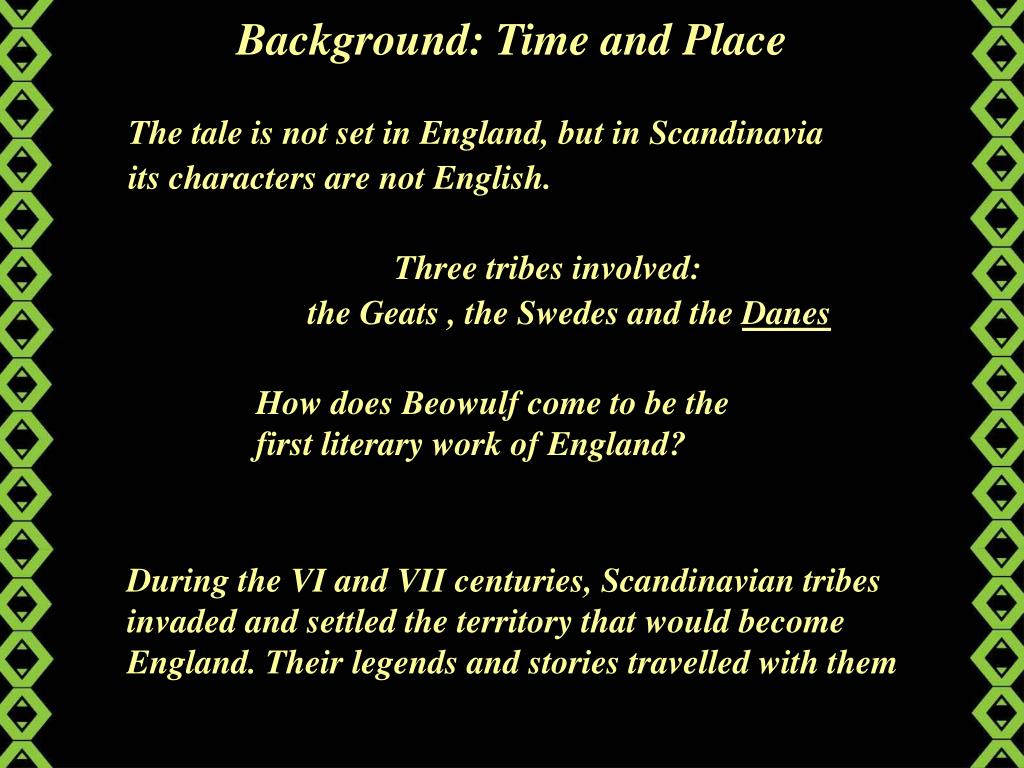 Background: Time and Place

The tale is not set in England, but in Scandinavia its characters are not English.

Three tribes involved:
the Geats , the Swedes and the Danes

How does Beowulf come to be the first literary work of England?

During the VI and VII centuries, Scandinavian tribes invaded and settled the territory that would become England. Their legends and stories travelled with them